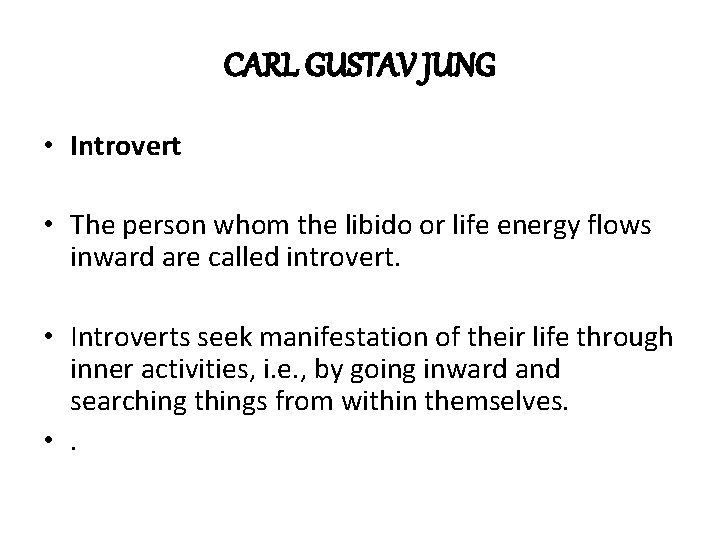 CARL GUSTAV JUNG

• Introvert

• The person whom the libido or life energy flows inward are called introvert.

• Introverts seek manifestation of their life through inner activities, i.e., by going inward and searching things from within themselves.

• .